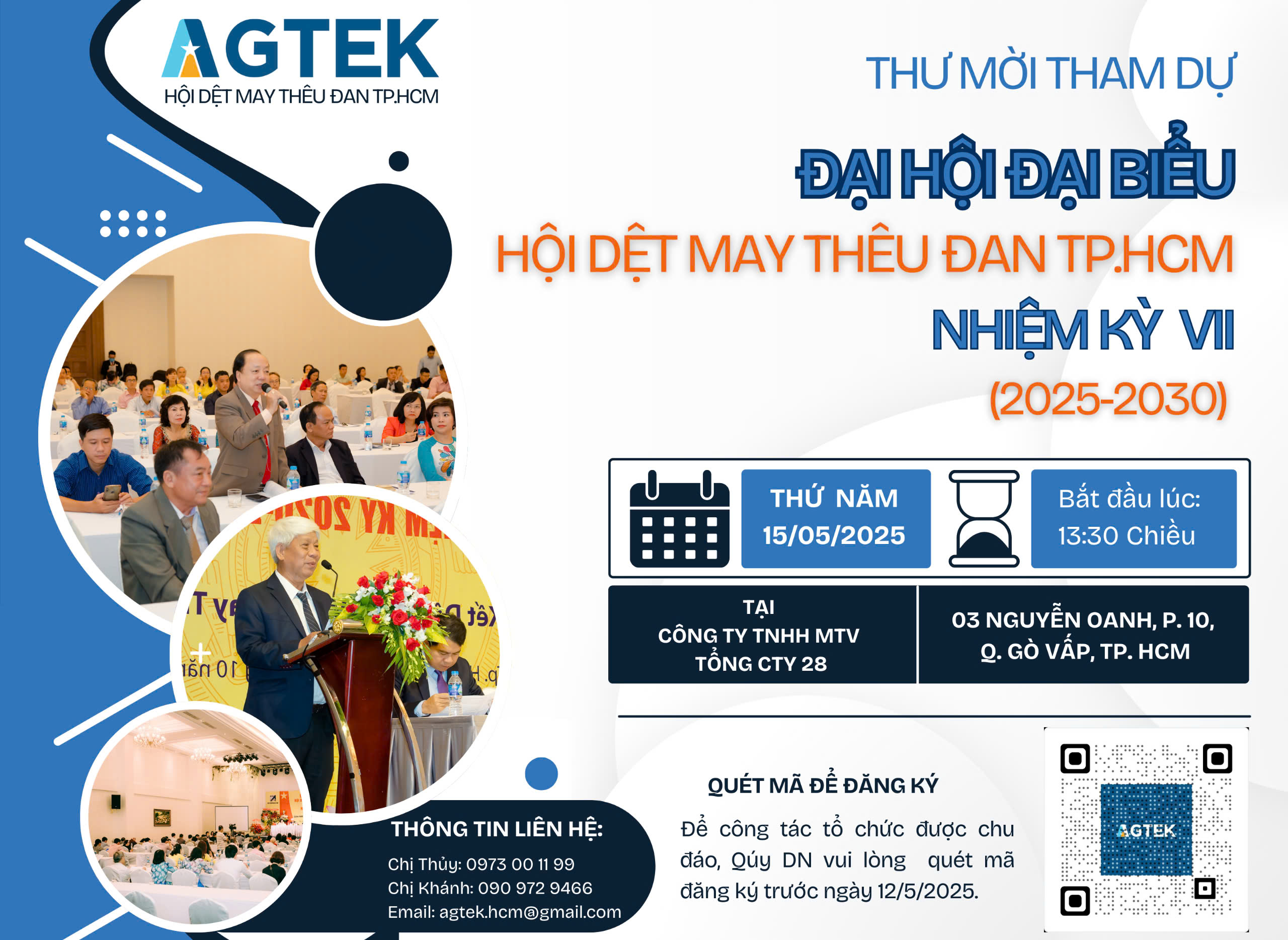 AGTEK
HỘI DỆT MAY THÊU ĐAN TP.HCM

THƯ MỜI THAM DỰ

ĐẠI HỘI ĐẠI BIỂU
HỘI DỆT MAY THÊU ĐAN TP.HCM
NHIỆM KỲ VII
(2025-2030)

THỨ NĂM
15/05/2025

Bắt đầu lúc:
13:30 Chiều

TẠI
CÔNG TY TNHH MTV
TỔNG CTY 28

03 NGUYỄN OANH, P. 10,
Q. GÒ VẤP, TP. HCM

QUÉT MÃ ĐỂ ĐĂNG KÝ

Để công tác tổ chức được chu đáo, Qúy DN vui lòng quét mã đăng ký trước ngày 12/5/2025.

AGTEK

THÔNG TIN LIÊN HỆ:
Chị Thủy: 0973 00 11 99
Chị Khánh: 090 972 9466
Email: agtek.hcm@gmail.com